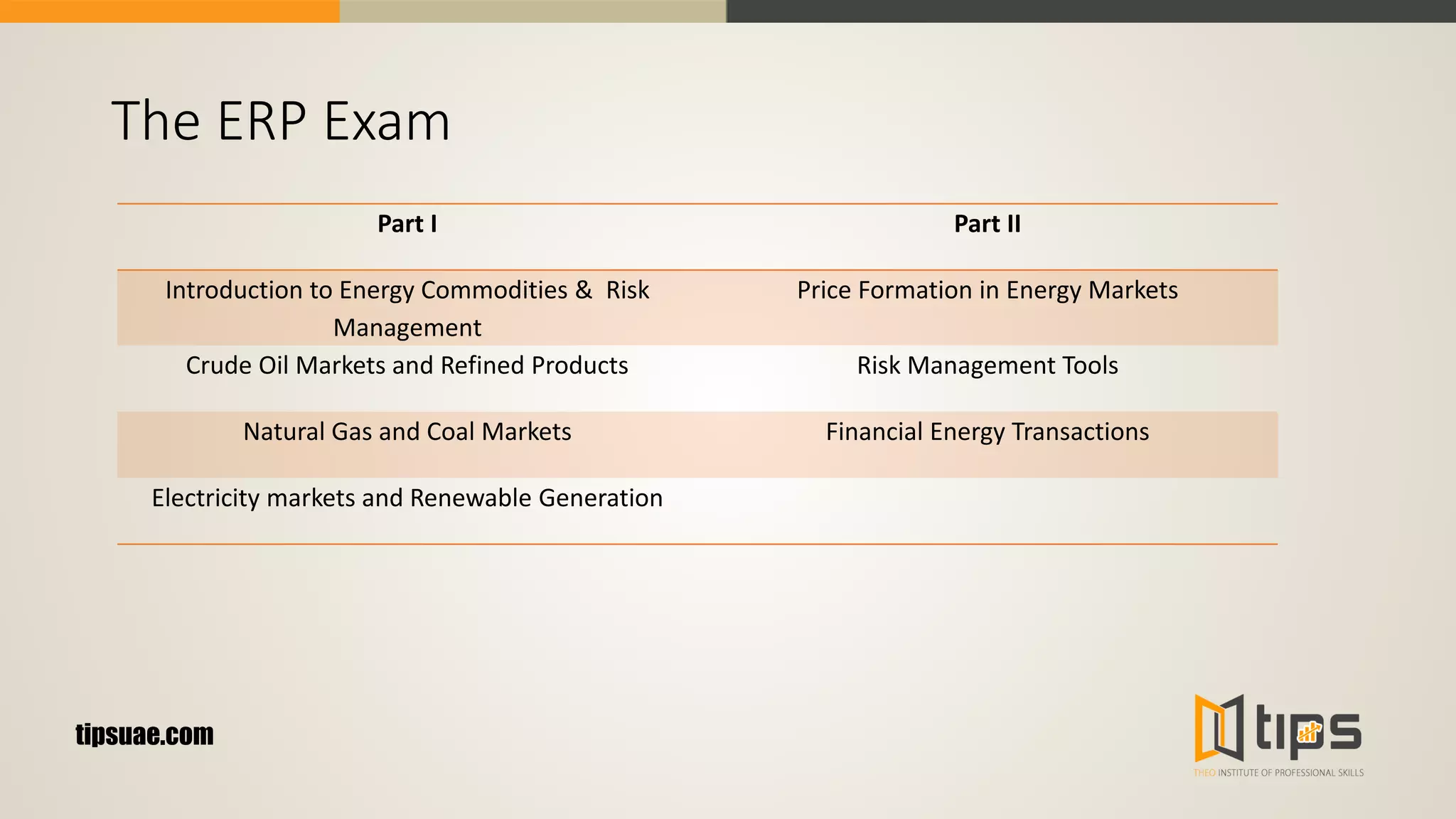 The ERP Exam

| Part I | Part II |
|---|---|
| Introduction to Energy Commodities & Risk Management | Price Formation in Energy Markets |
| Crude Oil Markets and Refined Products | Risk Management Tools |
| Natural Gas and Coal Markets | Financial Energy Transactions |
| Electricity markets and Renewable Generation | |

tipsuae.com

tips
THEO INSTITUTE OF PROFESSIONAL SKILLS